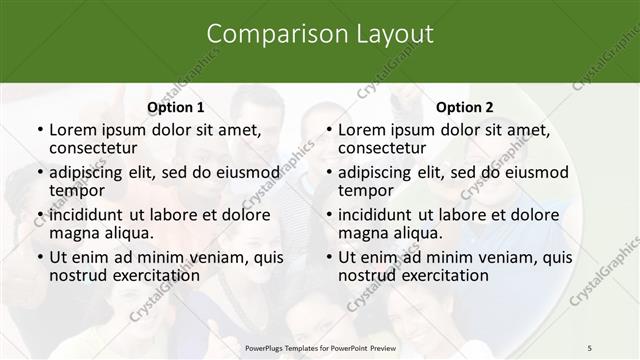 Comparison Layout

Option 1

• Lorem ipsum dolor sit amet, consectetur
• adipiscing elit, sed do eiusmod tempor
• incididunt ut labore et dolore magna aliqua.
• Ut enim ad minim veniam, quis nostrud exercitation

Option 2

• Lorem ipsum dolor sit amet, consectetur
• adipiscing elit, sed do eiusmod tempor
• incididunt ut labore et dolore magna aliqua.
• Ut enim ad minim veniam, quis nostrud exercitation

CrystalGraphics

PowerPlugs Templates for PowerPoint Preview

5